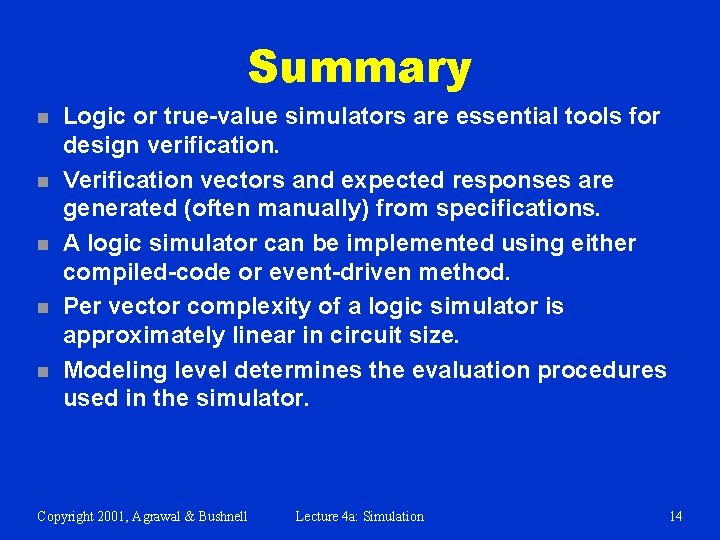 Summary

- Logic or true-value simulators are essential tools for design verification.
- Verification vectors and expected responses are generated (often manually) from specifications.
- A logic simulator can be implemented using either compiled-code or event-driven method.
- Per vector complexity of a logic simulator is approximately linear in circuit size.
- Modeling level determines the evaluation procedures used in the simulator.

Copyright 2001, Agrawal & Bushnell Lecture 4a: Simulation 14